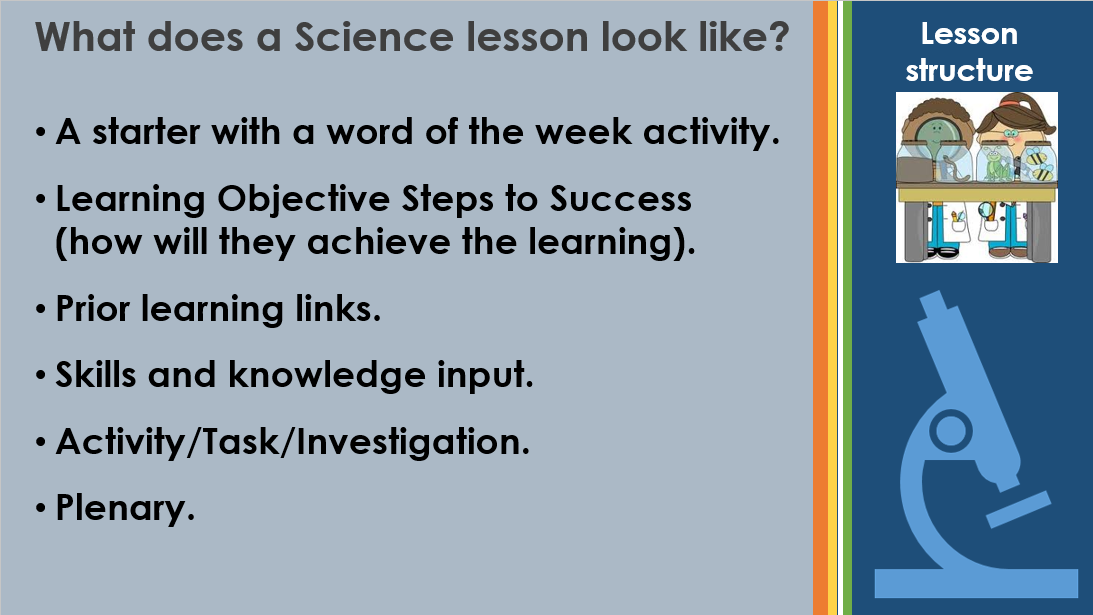 What does a Science lesson look like?

• A starter with a word of the week activity.

• Learning Objective Steps to Success (how will they achieve the learning).

• Prior learning links.

• Skills and knowledge input.

• Activity/Task/Investigation.

• Plenary.

Lesson structure